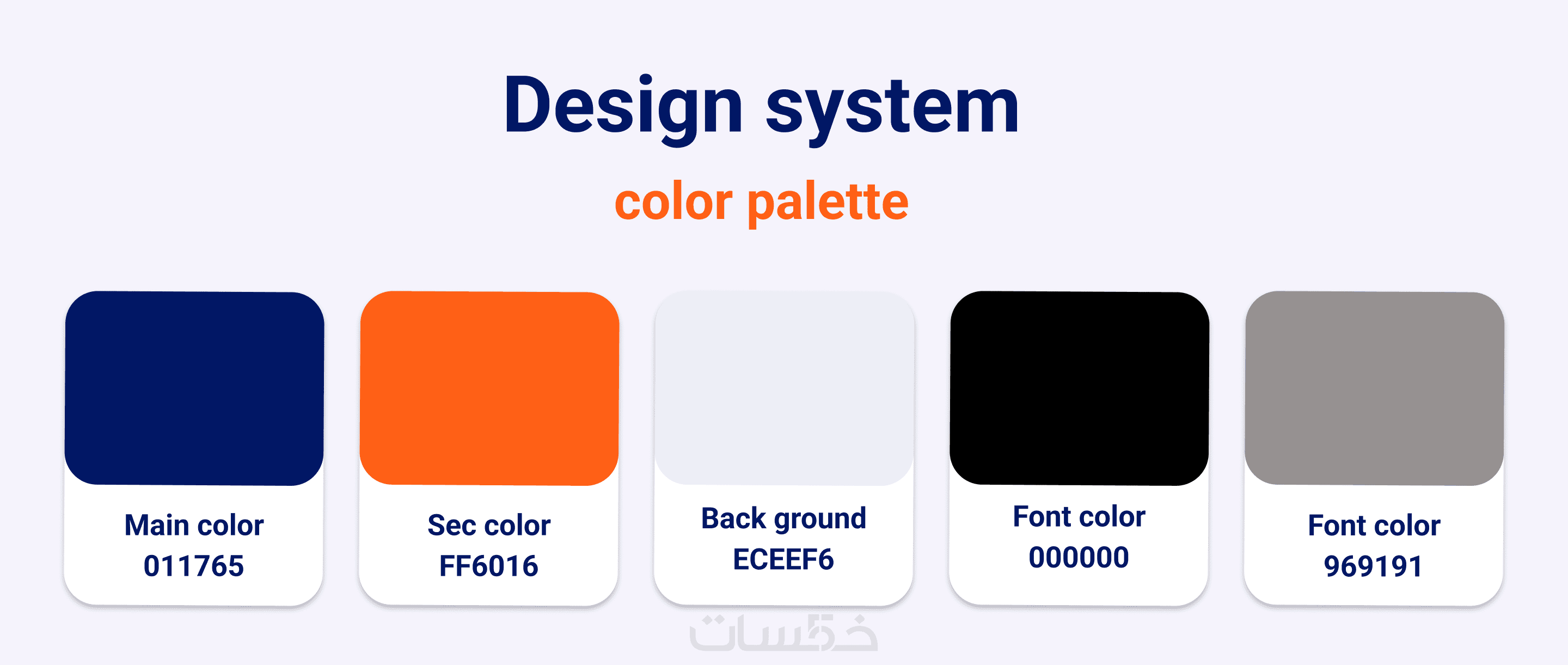 Design system

color palette

Main color
011765

Sec color
FF6016

Back ground
ECEEF6

Font color
000000

Font color
969191

خمسات